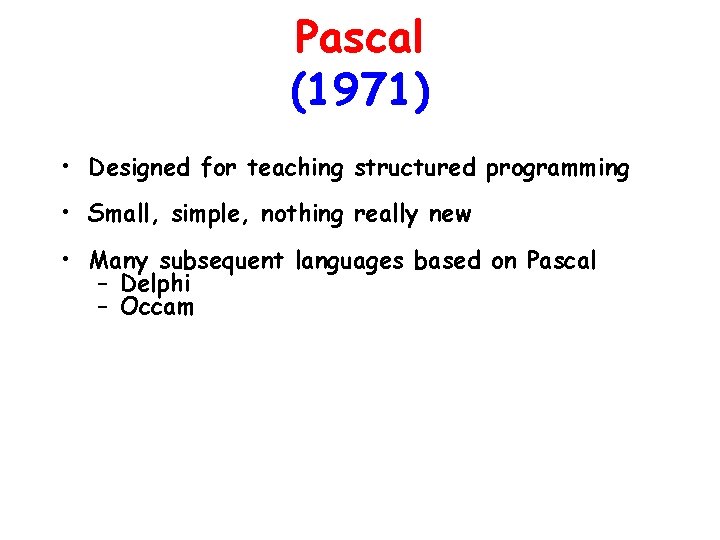 Pascal
(1971)

• Designed for teaching structured programming

• Small, simple, nothing really new

• Many subsequent languages based on Pascal
– Delphi
– Occam